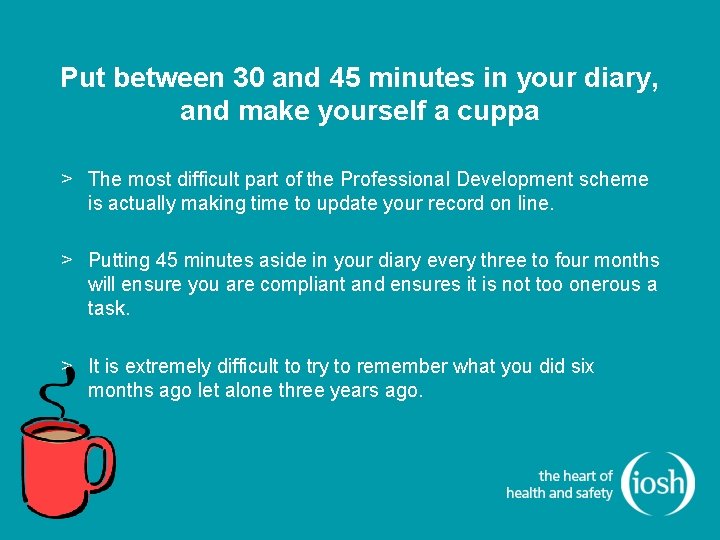 Put between 30 and 45 minutes in your diary, and make yourself a cuppa

> The most difficult part of the Professional Development scheme is actually making time to update your record on line.

> Putting 45 minutes aside in your diary every three to four months will ensure you are compliant and ensures it is not too onerous a task.

> It is extremely difficult to try to remember what you did six months ago let alone three years ago.

the heart of health and safety iosh